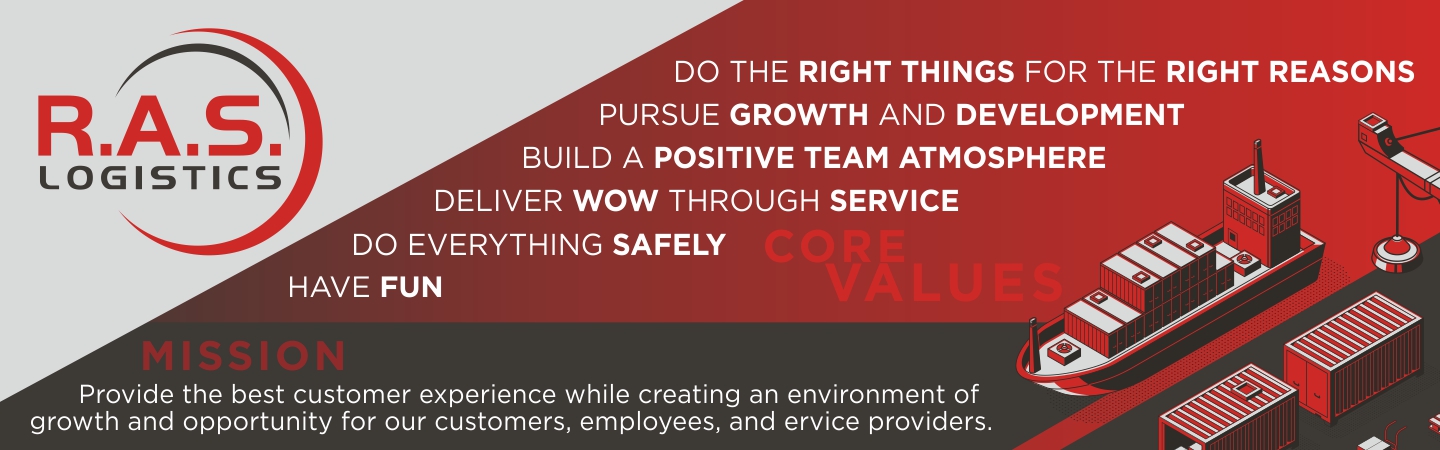 R.A.S.
LOGISTICS

DO THE RIGHT THINGS FOR THE RIGHT REASONS
PURSUE GROWTH AND DEVELOPMENT
BUILD A POSITIVE TEAM ATMOSPHERE
DELIVER WOW THROUGH SERVICE
DO EVERYTHING SAFELY
HAVE FUN

CORE VALUES

MISSION
Provide the best customer experience while creating an environment of growth and opportunity for our customers, employees, and ervice providers.